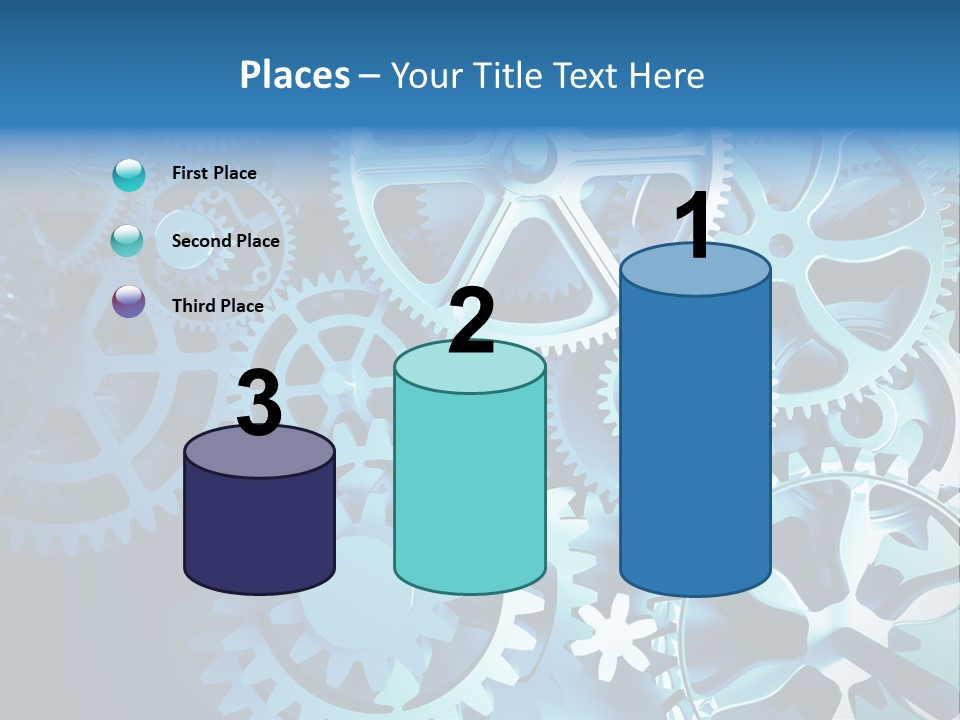 Places – Your Title Text Here

First Place

Second Place

Third Place

3

2

1